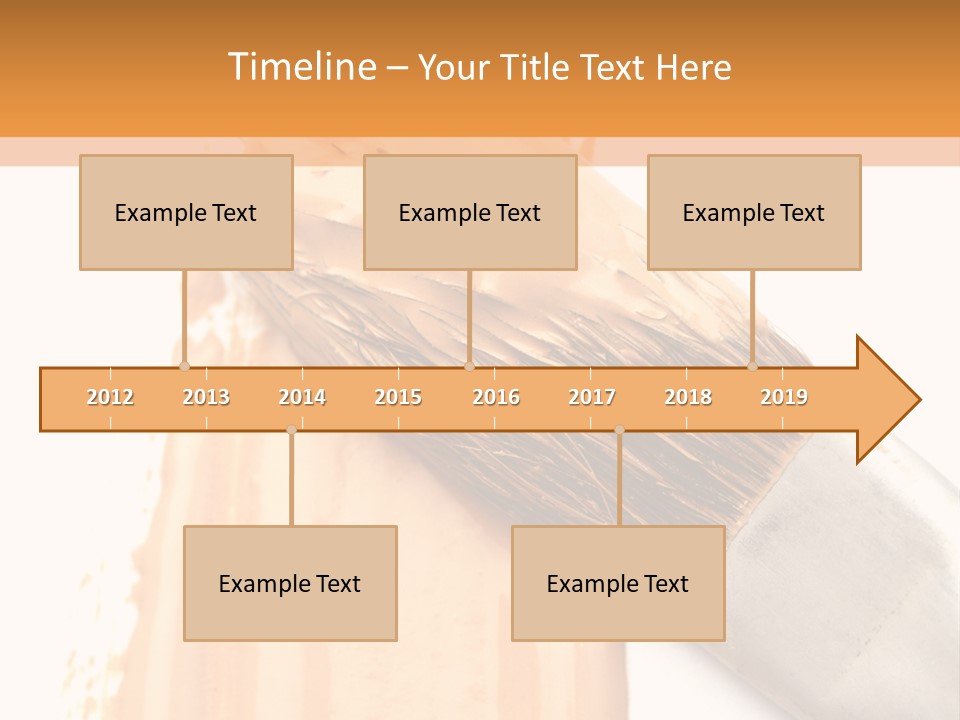 Timeline – Your Title Text Here

Example Text

Example Text

Example Text

2012 2013 2014 2015 2016 2017 2018 2019

Example Text

Example Text